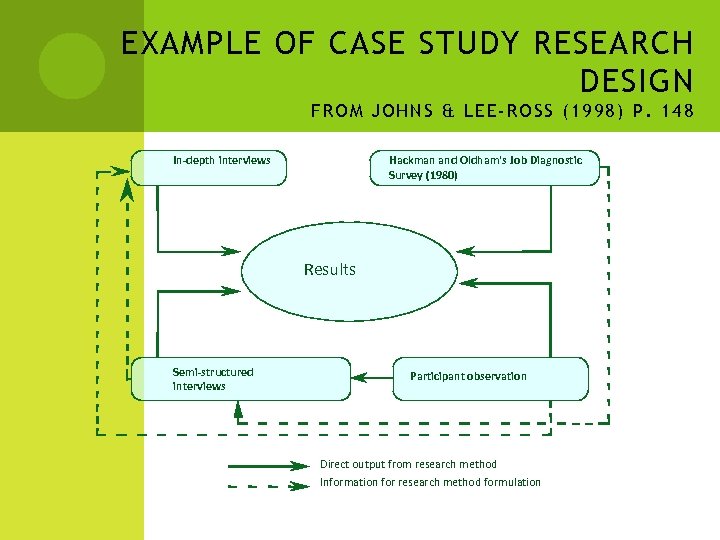 EXAMPLE OF CASE STUDY RESEARCH DESIGN
FROM JOHNS & LEE-ROSS (1998) P. 148

In-depth interviews

Hackman and Oldham's Job Diagnostic Survey (1980)

Results

Semi-structured interviews

Participant observation

Direct output from research method
Information for research method formulation